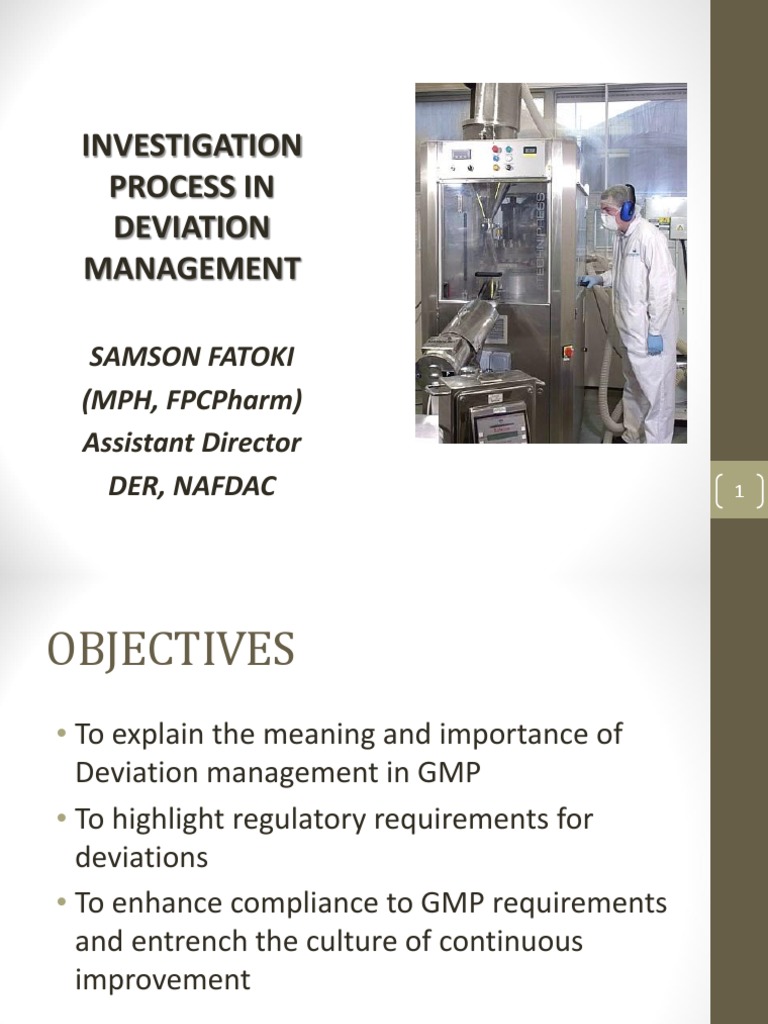 INVESTIGATION PROCESS IN DEVIATION MANAGEMENT

SAMSON FATOKI
(MPH, FPCPharm)
Assistant Director
DER, NAFDAC

1

OBJECTIVES

• To explain the meaning and importance of Deviation management in GMP
• To highlight regulatory requirements for deviations
• To enhance compliance to GMP requirements and entrench the culture of continuous improvement